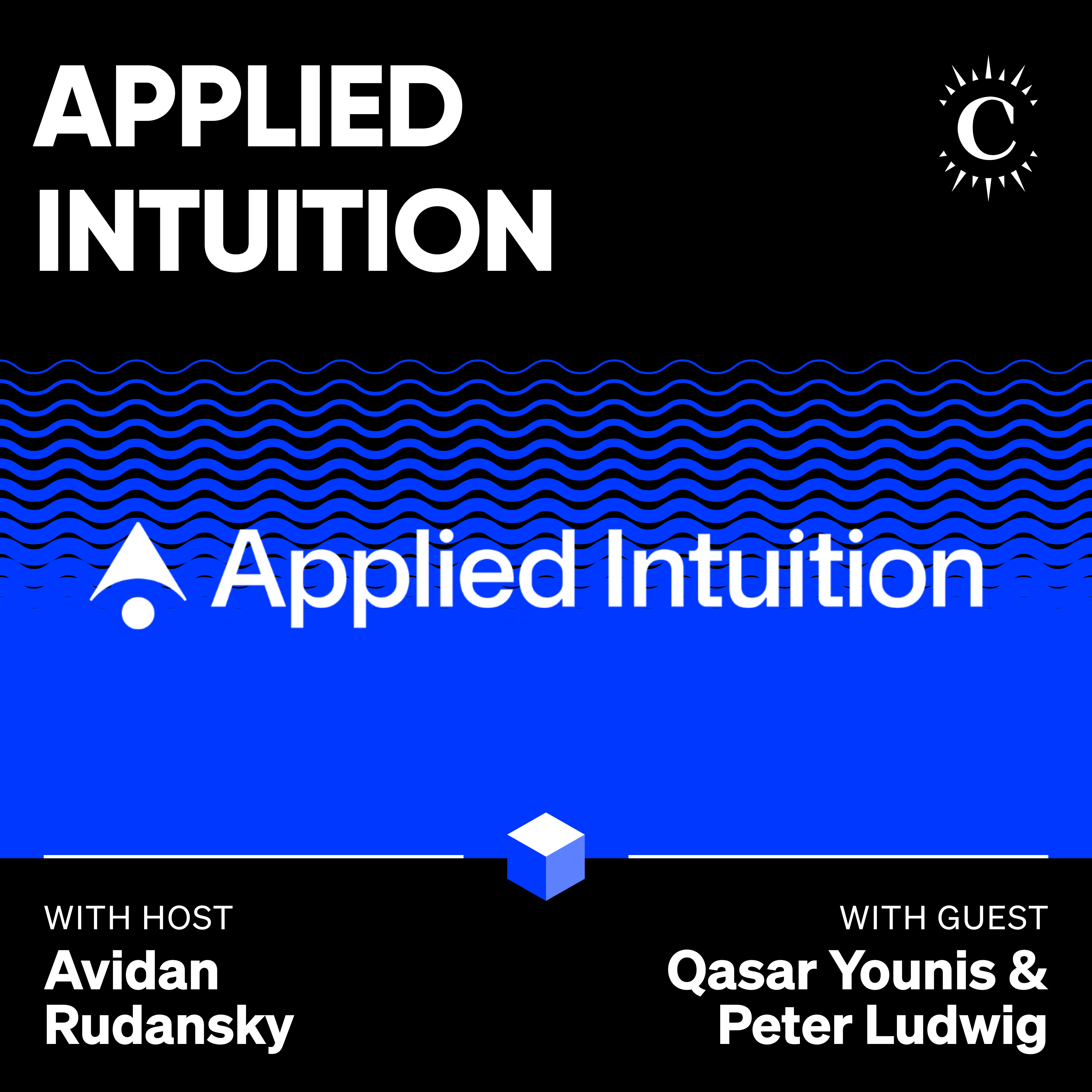 APPLIED INTUITION

C

Applied Intuition

WITH HOST
Avidan Rudansky

WITH GUEST
Qasar Younis & Peter Ludwig